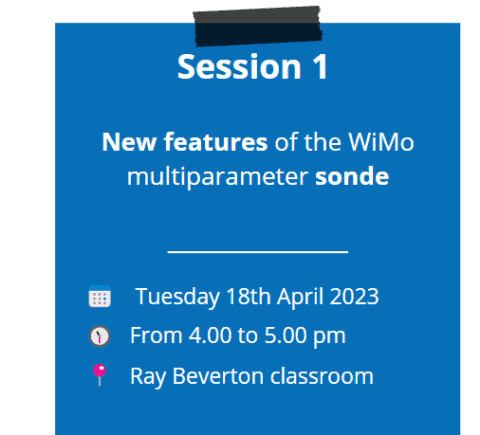 Session 1

New features of the WiMo multiparameter sonde

Tuesday 18th April 2023

From 4.00 to 5.00 pm

Ray Beverton classroom